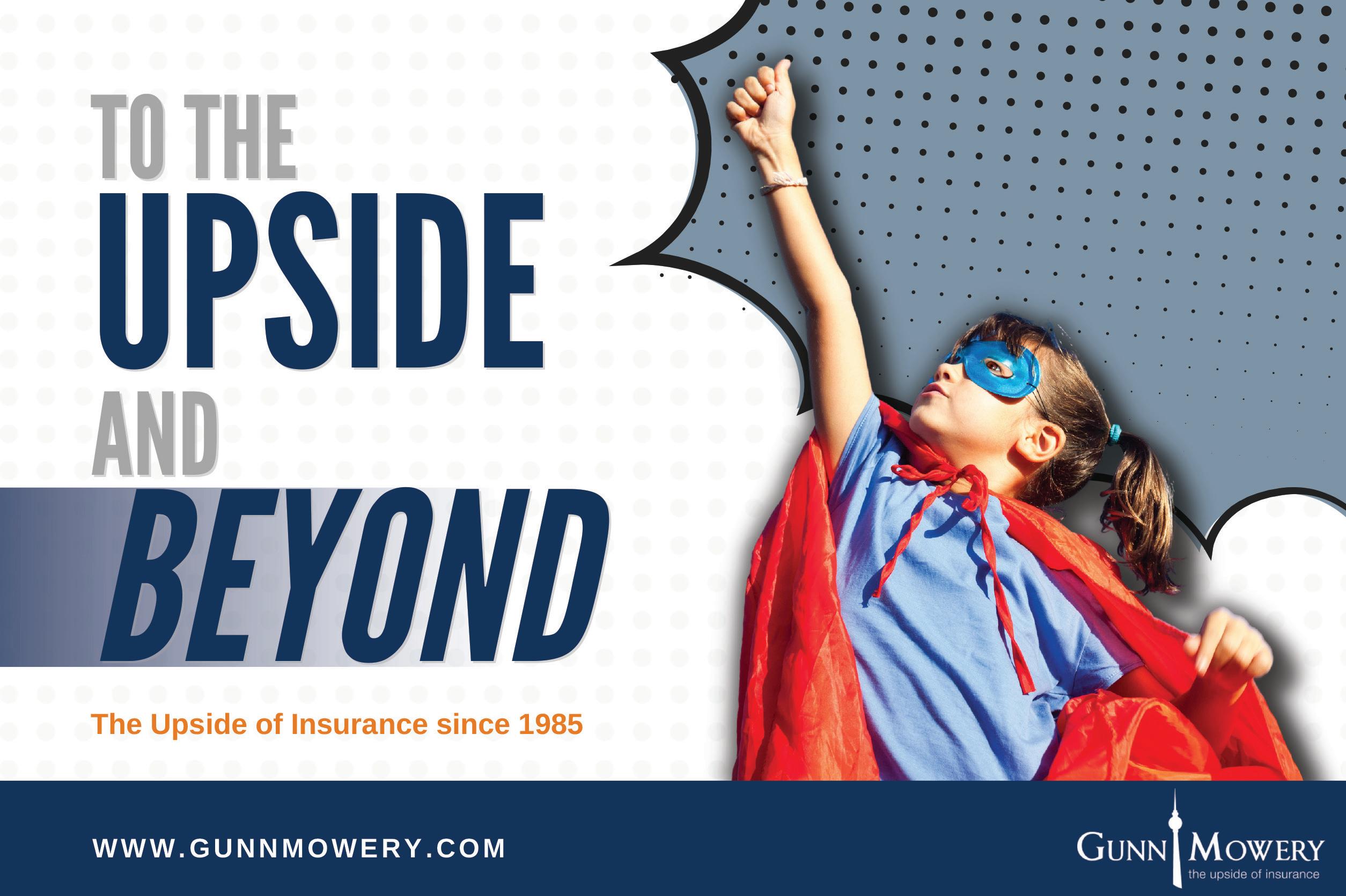 TO THE
UPSIDE
AND
BEYOND

The Upside of Insurance since 1985

WWW.GUNNMOWERY.COM

GUNN MOWERY
the upside of insurance